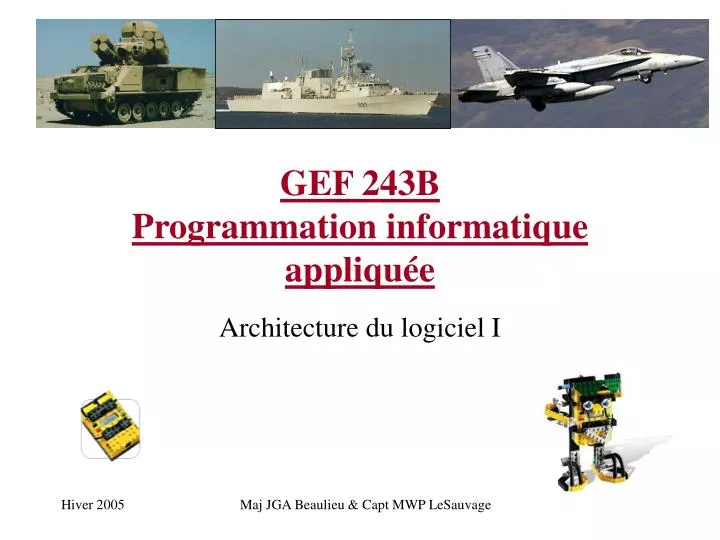 GEF 243B
Programmation informatique appliquée

Architecture du logiciel I

Hiver 2005

Maj JGA Beaulieu & Capt MWP LeSauvage